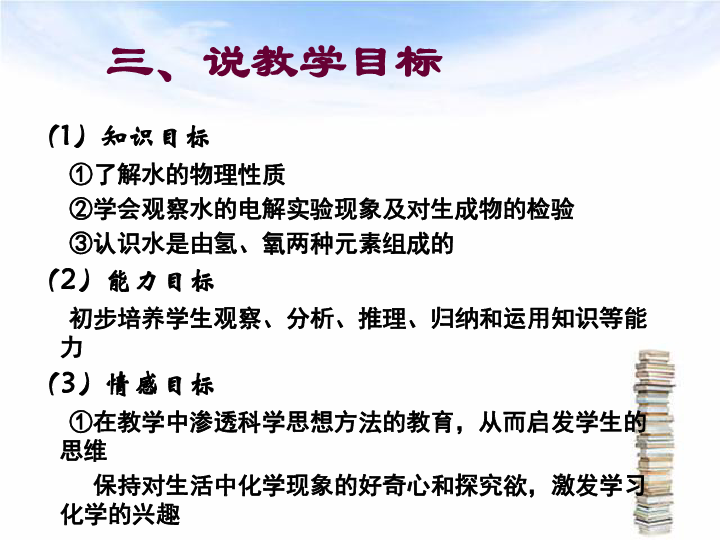 三、说教学目标

(1) 知识目标

①了解水的物理性质

②学会观察水的电解实验现象及对生成物的检验

③认识水是由氢、氧两种元素组成的

(2) 能力目标

初步培养学生观察、分析、推理、归纳和运用知识等能力

(3) 情感目标

①在教学中渗透科学思想方法的教育，从而启发学生的思维

保持对生活中化学现象的好奇心和探究欲，激发学习化学的兴趣